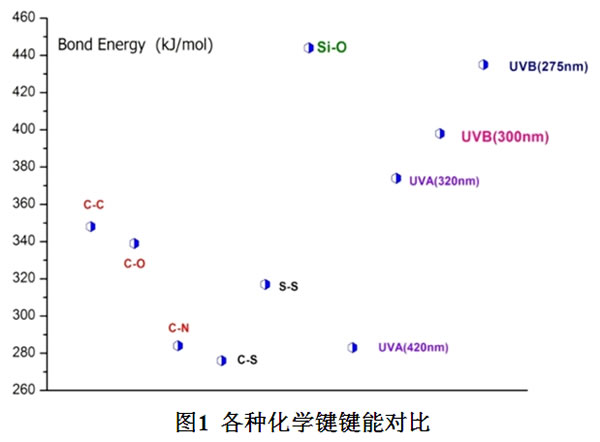 460
440
420
400
380
360
340
320
300
280
260

Bond Energy (kJ/mol)

Si-O
UVB(275nm)
UVB(300nm)
UVA(320nm)
C-C
C-O
S-S
C-N
C-S
UVA(420nm)

图1 各种化学键键能对比